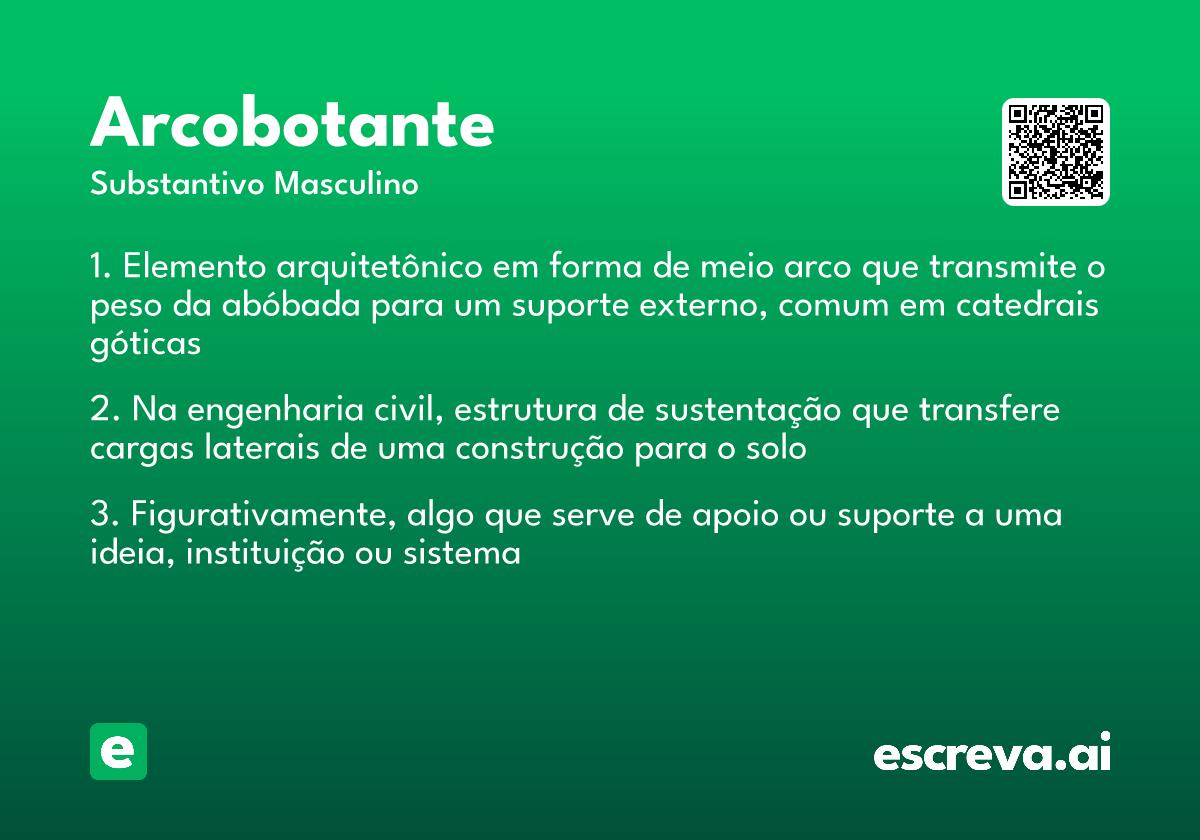 Arcobotante
Substantivo Masculino

1. Elemento arquitetônico em forma de meio arco que transmite o peso da abóbada para um suporte externo, comum em catedrais góticas

2. Na engenharia civil, estrutura de sustentação que transfere cargas laterais de uma construção para o solo

3. Figurativamente, algo que serve de apoio ou suporte a uma ideia, instituição ou sistema

e

escreva.ai